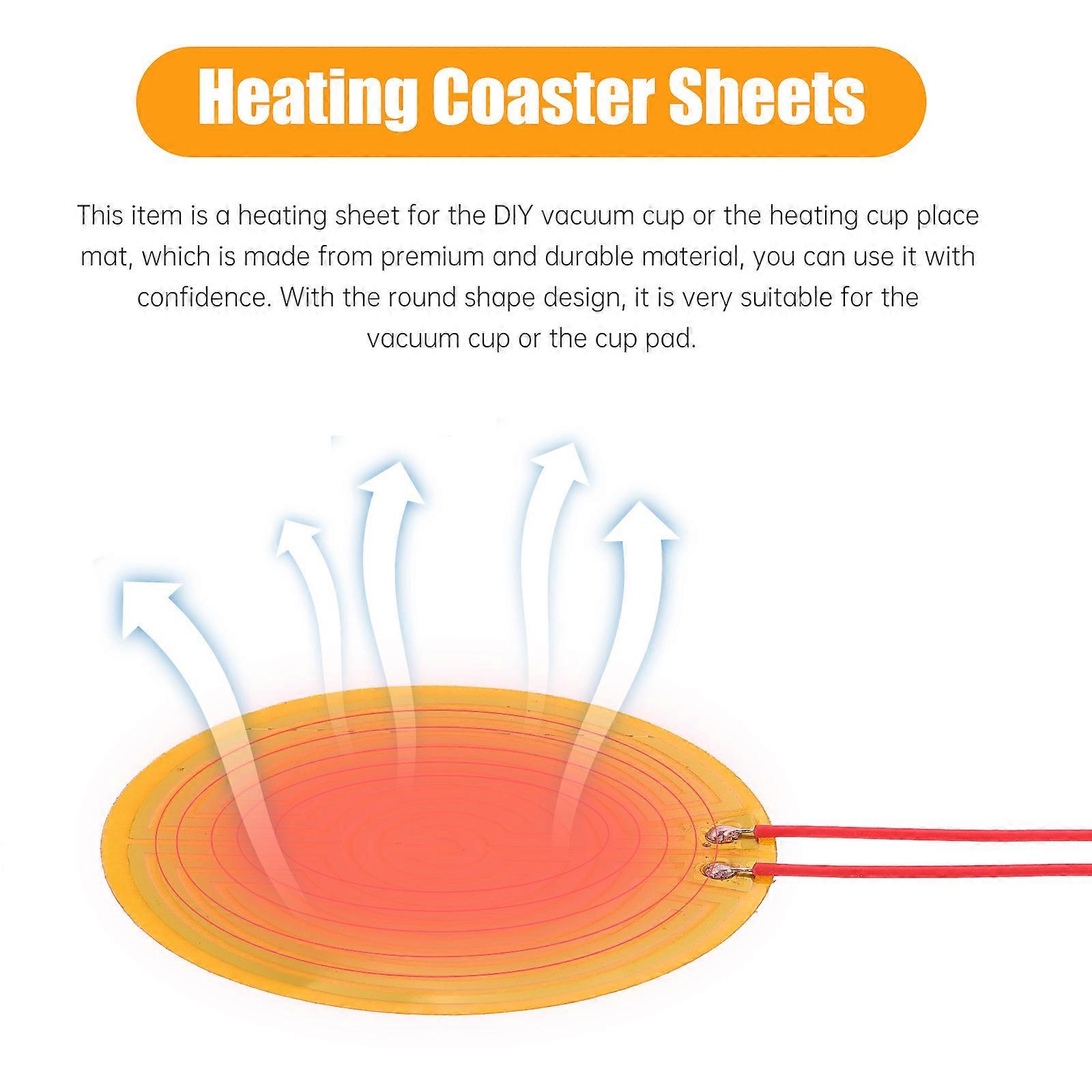 Heating Coaster Sheets

This item is a heating sheet for the DIY vacuum cup or the heating cup place mat, which is made from premium and durable material, you can use it with confidence. With the round shape design, it is very suitable for the vacuum cup or the cup pad.